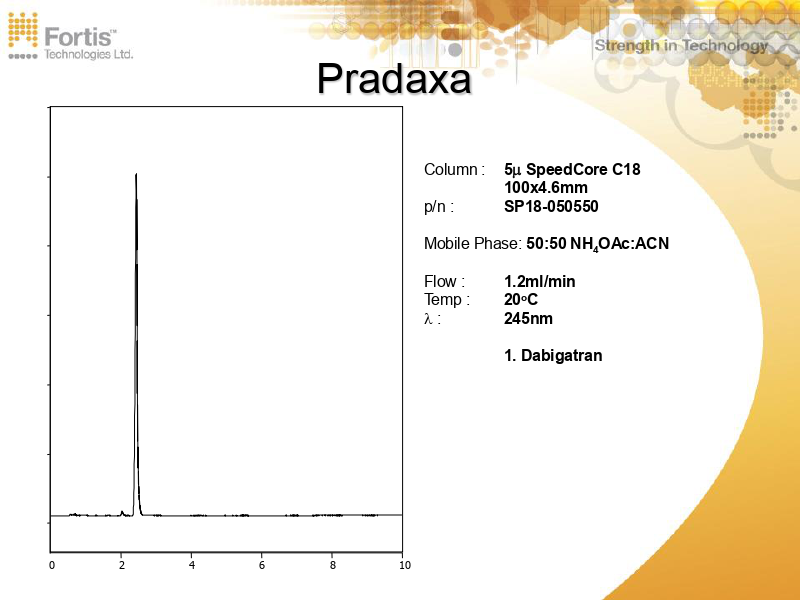 Fortis™
Technologies Ltd.

Strength in Technology

Pradaxa

0
2
4
6
8
10

Column : 5μ SpeedCore C18
100x4.6mm
p/n : SP18-050550

Mobile Phase: 50:50 $NH_4OAc$:ACN

Flow : 1.2ml/min
Temp : 20°C
λ : 245nm

1. Dabigatran